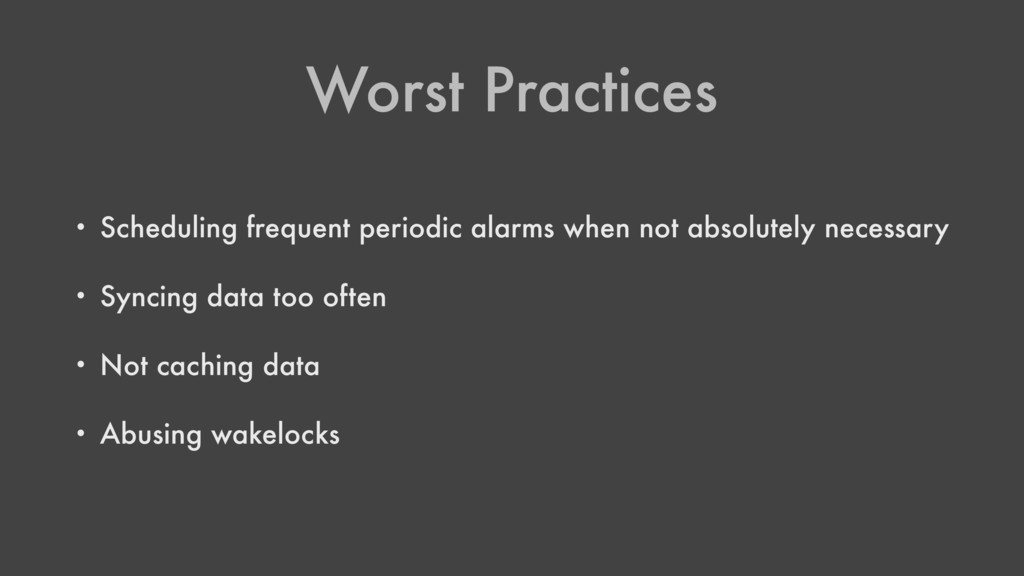 Worst Practices

• Scheduling frequent periodic alarms when not absolutely necessary

• Syncing data too often

• Not caching data

• Abusing wakelocks